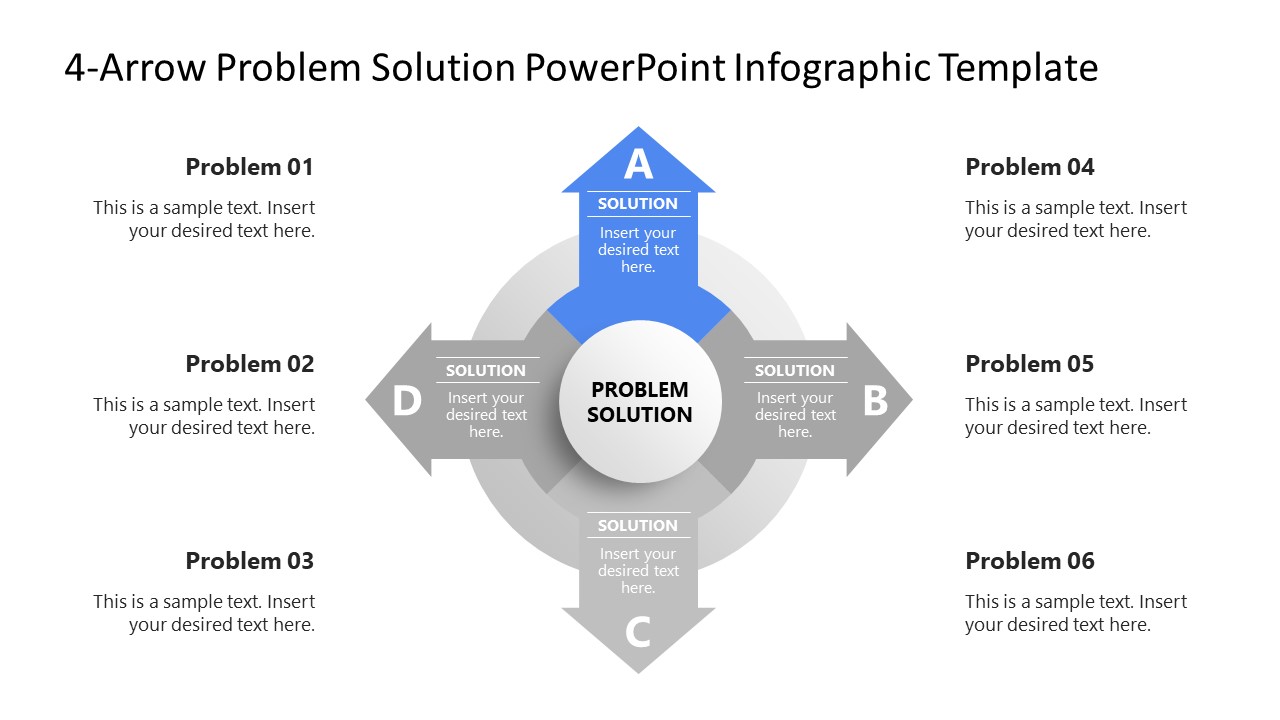 4-Arrow Problem Solution PowerPoint Infographic Template

Problem 01

This is a sample text. Insert your desired text here.

Problem 02

This is a sample text. Insert your desired text here.

Problem 03

This is a sample text. Insert your desired text here.

A

SOLUTION

Insert your desired text here.

D

SOLUTION

Insert your desired text here.

PROBLEM SOLUTION

SOLUTION

Insert your desired text here.

B

SOLUTION

Insert your desired text here.

C

Problem 04

This is a sample text. Insert your desired text here.

Problem 05

This is a sample text. Insert your desired text here.

Problem 06

This is a sample text. Insert your desired text here.